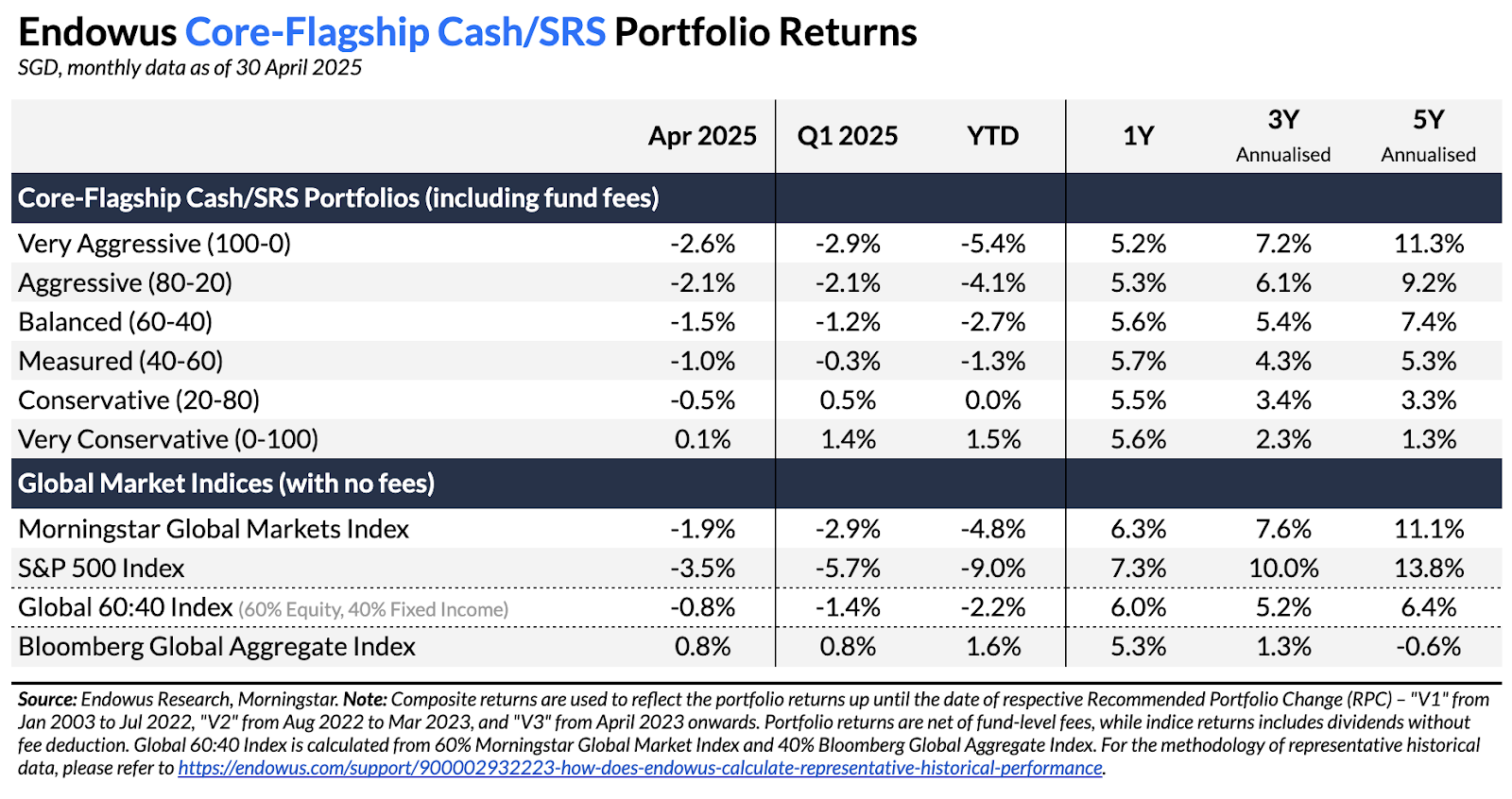 Endowus Core-Flagship Cash/SRS Portfolio Returns
SGD, monthly data as of 30 April 2025

| | Apr 2025 | Q1 2025 | YTD | 1Y | 3Y Annualised | 5Y Annualised |
|---|---|---|---|---|---|---|
| Core-Flagship Cash/SRS Portfolios (including fund fees) | | | | | | |
| Very Aggressive (100-0) | -2.6% | -2.9% | -5.4% | 5.2% | 7.2% | 11.3% |
| Aggressive (80-20) | -2.1% | -2.1% | -4.1% | 5.3% | 6.1% | 9.2% |
| Balanced (60-40) | -1.5% | -1.2% | -2.7% | 5.6% | 5.4% | 7.4% |
| Measured (40-60) | -1.0% | -0.3% | -1.3% | 5.7% | 4.3% | 5.3% |
| Conservative (20-80) | -0.5% | 0.5% | 0.0% | 5.5% | 3.4% | 3.3% |
| Very Conservative (0-100) | 0.1% | 1.4% | 1.5% | 5.6% | 2.3% | 1.3% |
| Global Market Indices (with no fees) | | | | | | |
| Morningstar Global Markets Index | -1.9% | -2.9% | -4.8% | 6.3% | 7.6% | 11.1% |
| S&P 500 Index | -3.5% | -5.7% | -9.0% | 7.3% | 10.0% | 13.8% |
| Global 60:40 Index (60% Equity, 40% Fixed Income) | -0.8% | -1.4% | -2.2% | 6.0% | 5.2% | 6.4% |
| Bloomberg Global Aggregate Index | 0.8% | 0.8% | 1.6% | 5.3% | 1.3% | -0.6% |

Source: Endowus Research, Morningstar. Note: Composite returns are used to reflect the portfolio returns up until the date of respective Recommended Portfolio Change (RPC) – "V1" from Jan 2003 to Jul 2022, "V2" from Aug 2022 to Mar 2023, and "V3" from April 2023 onwards. Portfolio returns are net of fund-level fees, while indice returns includes dividends without fee deduction. Global 60:40 Index is calculated from 60% Morningstar Global Market Index and 40% Bloomberg Global Aggregate Index. For the methodology of representative historical data, please refer to https://endowus.com/support/900002932223-how-does-endowus-calculate-representative-historical-performance.